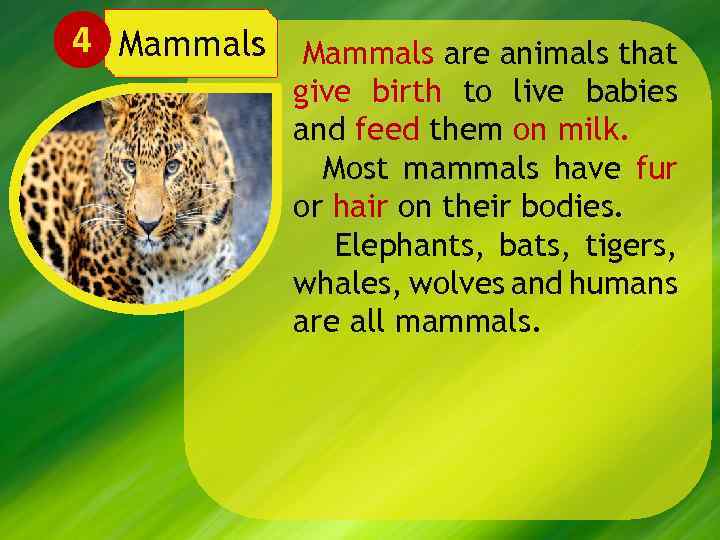 4 Mammals

Mammals are animals that give birth to live babies and feed them on milk.

Most mammals have fur or hair on their bodies.

Elephants, bats, tigers, whales, wolves and humans are all mammals.